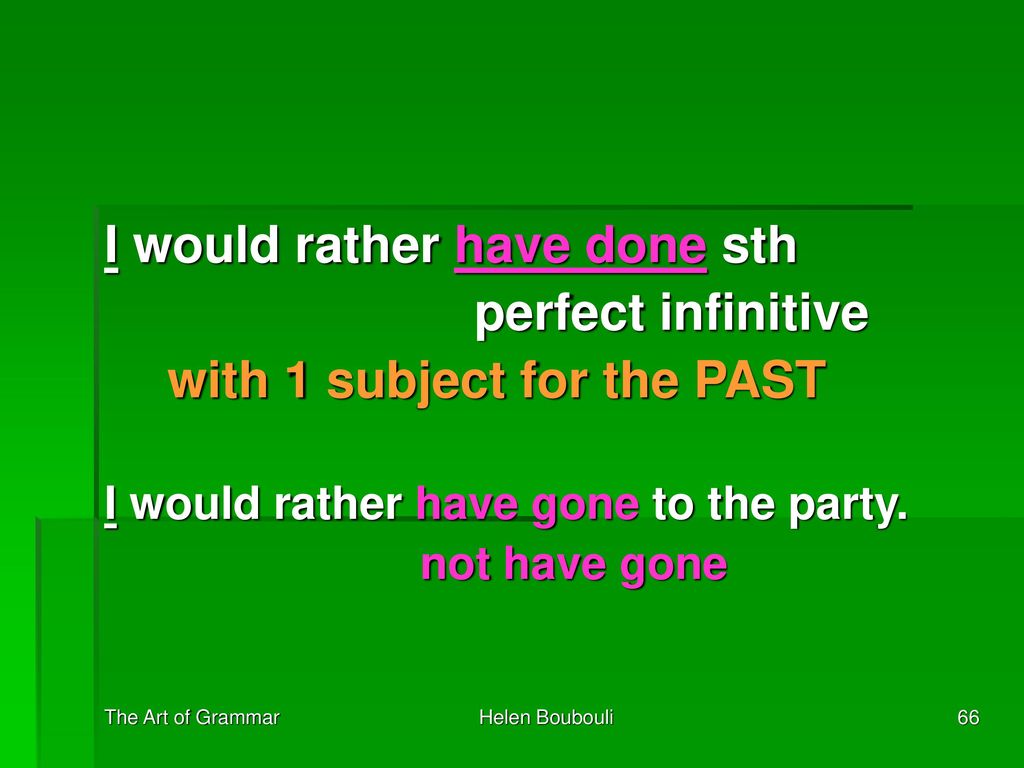 I would rather have done sth
perfect infinitive
with 1 subject for the PAST

I would rather have gone to the party.
not have gone

The Art of Grammar

Helen Boubouli

66